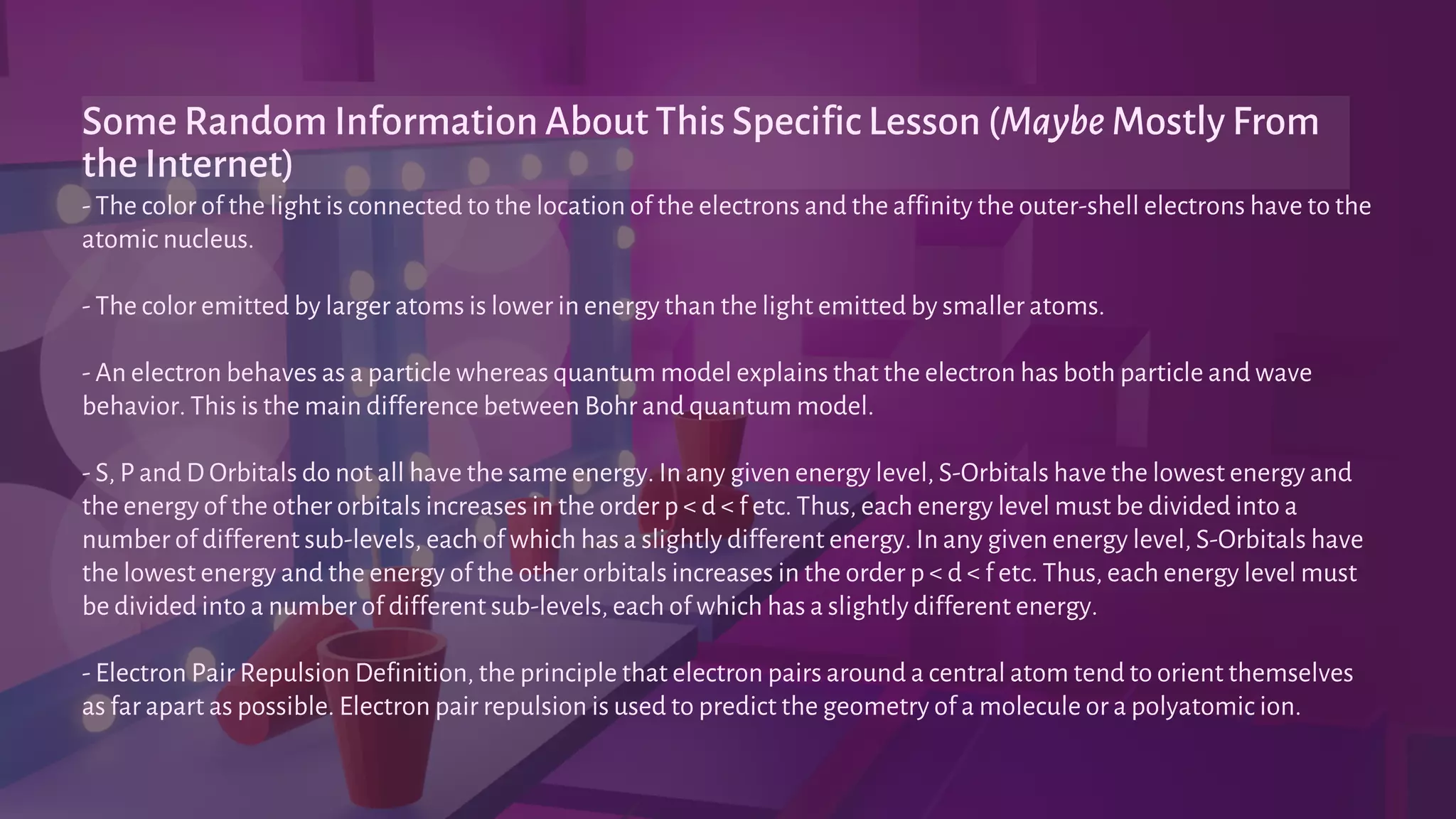 Some Random Information About This Specific Lesson (Maybe Mostly From the Internet)

- The color of the light is connected to the location of the electrons and the affinity the outer-shell electrons have to the atomic nucleus.

- The color emitted by larger atoms is lower in energy than the light emitted by smaller atoms.

- An electron behaves as a particle whereas quantum model explains that the electron has both particle and wave behavior. This is the main difference between Bohr and quantum model.

- S, P and D Orbitals do not all have the same energy. In any given energy level, S-Orbitals have the lowest energy and the energy of the other orbitals increases in the order p < d < f etc. Thus, each energy level must be divided into a number of different sub-levels, each of which has a slightly different energy. In any given energy level, S-Orbitals have the lowest energy and the energy of the other orbitals increases in the order p < d < f etc. Thus, each energy level must be divided into a number of different sub-levels, each of which has a slightly different energy.

- Electron Pair Repulsion Definition, the principle that electron pairs around a central atom tend to orient themselves as far apart as possible. Electron pair repulsion is used to predict the geometry of a molecule or a polyatomic ion.